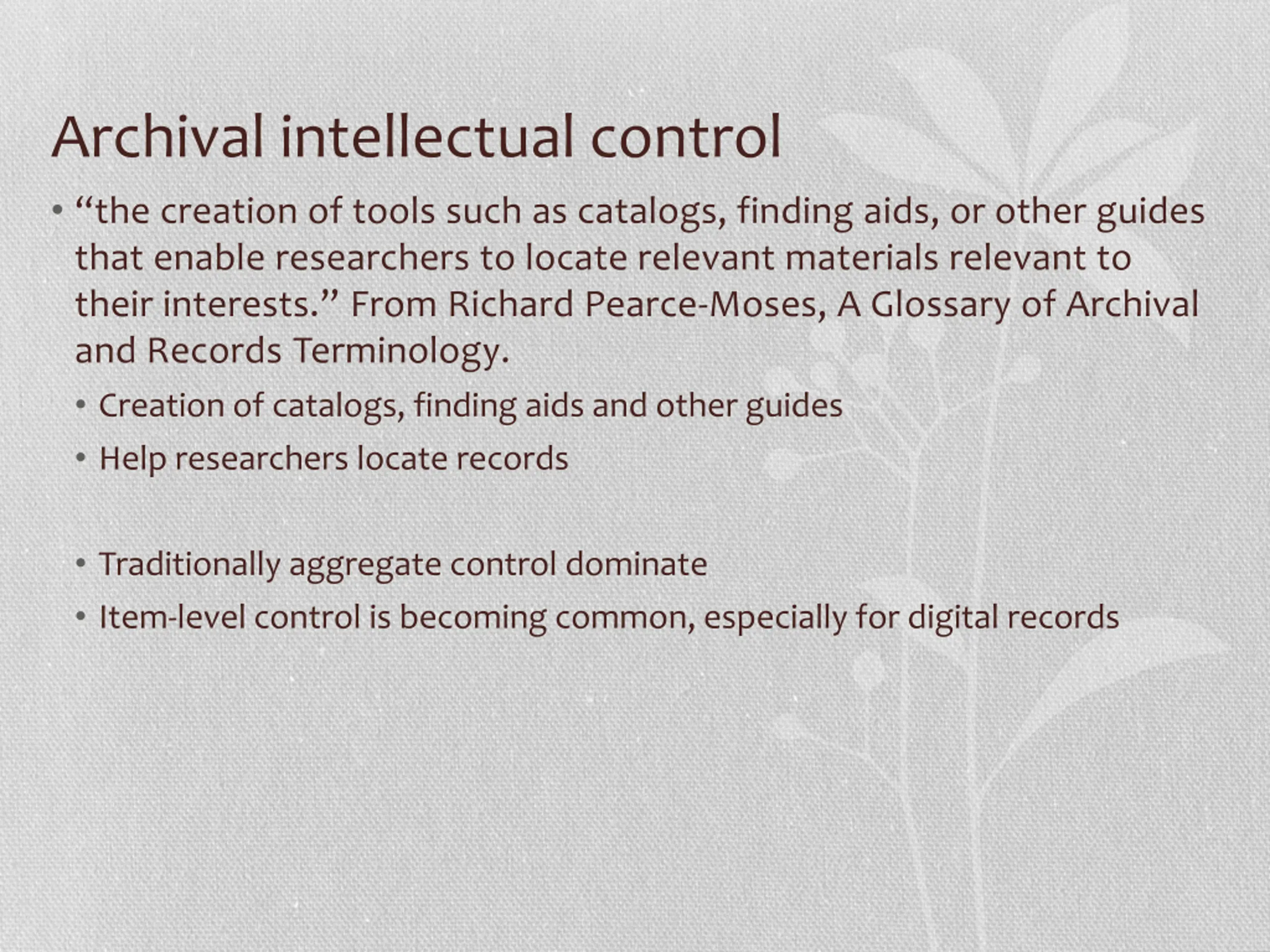 Archival intellectual control

• “the creation of tools such as catalogs, finding aids, or other guides that enable researchers to locate relevant materials relevant to their interests.” From Richard Pearce-Moses, A Glossary of Archival and Records Terminology.

• Creation of catalogs, finding aids and other guides
• Help researchers locate records

• Traditionally aggregate control dominate
• Item-level control is becoming common, especially for digital records